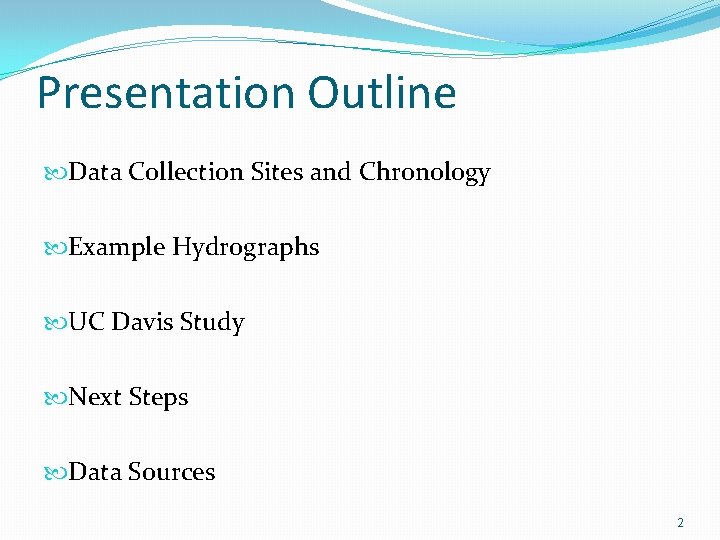 Presentation Outline

Data Collection Sites and Chronology

Example Hydrographs

UC Davis Study

Next Steps

Data Sources

2